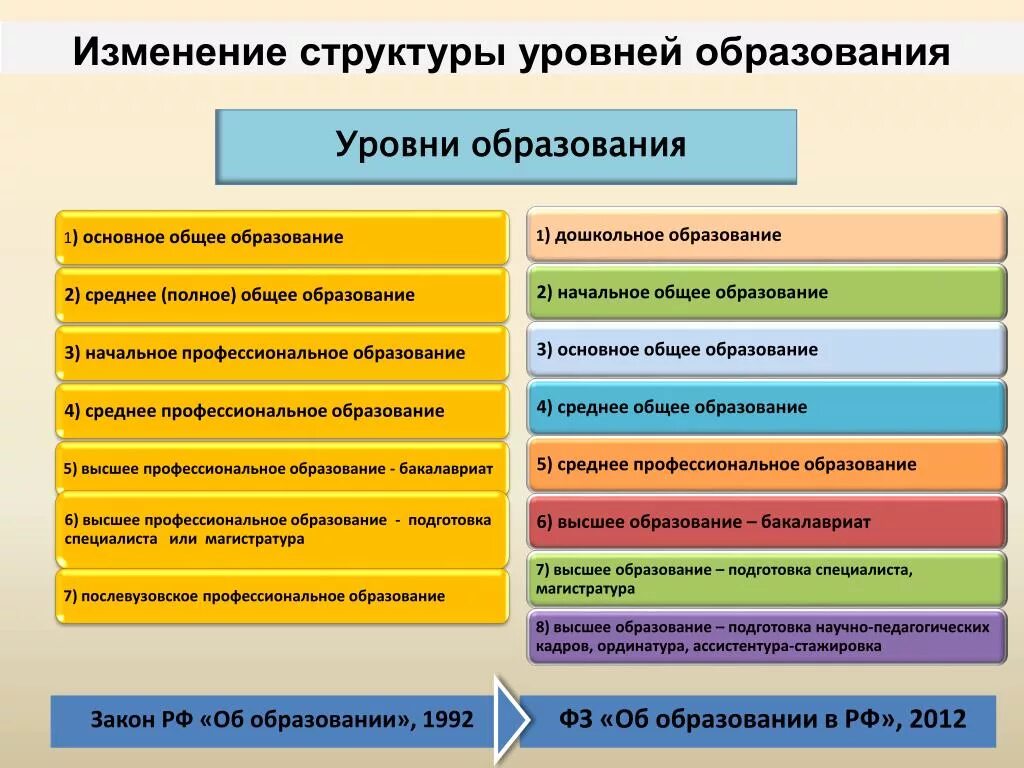 Изменение структуры уровней образования

Уровни образования

1) основное общее образование

2) среднее (полное) общее образование

3) начальное профессиональное образование

4) среднее профессиональное образование

5) высшее профессиональное образование - бакалавриат

6) высшее профессиональное образование - подготовка специалиста или магистратура

7) послевузовское профессиональное образование

1) дошкольное образование

2) начальное общее образование

3) основное общее образование

4) среднее общее образование

5) среднее профессиональное образование

6) высшее образование – бакалавриат

7) высшее образование – подготовка специалиста, магистратура

8) высшее образование – подготовка научно-педагогических кадров, ординатура, ассистентура-стажировка

Закон РФ «Об образовании», 1992

ФЗ «Об образовании в РФ», 2012